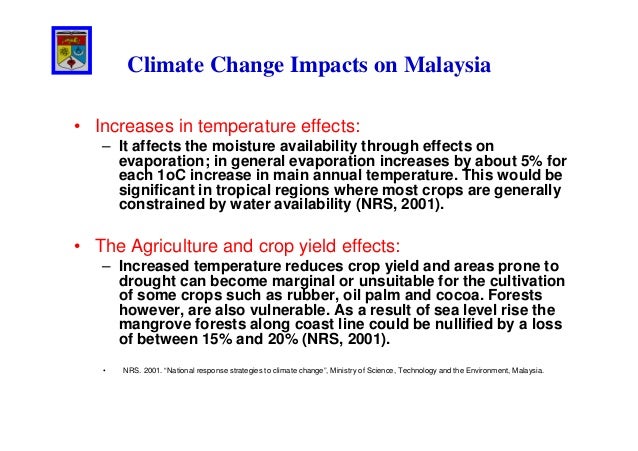 Climate Change Impacts on Malaysia

• Increases in temperature effects:
– It affects the moisture availability through effects on evaporation; in general evaporation increases by about 5% for each 1oC increase in main annual temperature. This would be significant in tropical regions where most crops are generally constrained by water availability (NRS, 2001).

• The Agriculture and crop yield effects:
– Increased temperature reduces crop yield and areas prone to drought can become marginal or unsuitable for the cultivation of some crops such as rubber, oil palm and cocoa. Forests however, are also vulnerable. As a result of sea level rise the mangrove forests along coast line could be nullified by a loss of between 15% and 20% (NRS, 2001).

• NRS. 2001. "National response strategies to climate change", Ministry of Science, Technology and the Environment, Malaysia.